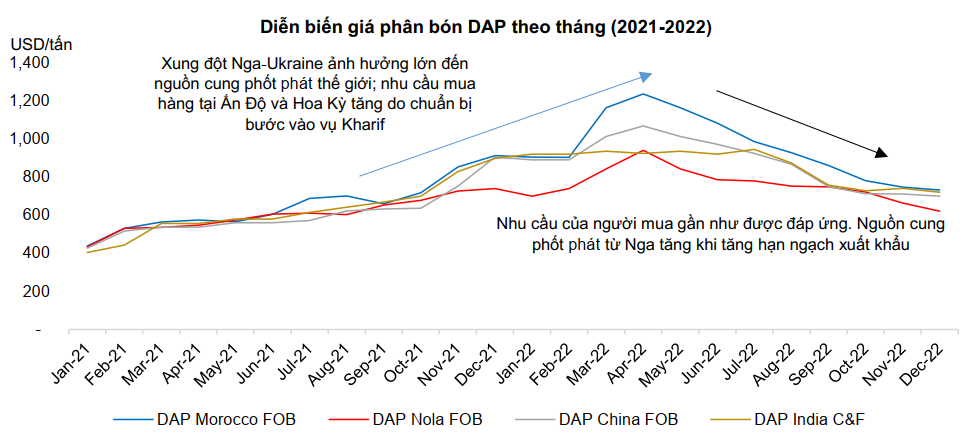 Diễn biến giá phân bón DAP theo tháng (2021-2022)

USD/tấn

1,400
1,200
1,000
800
600
400
200
-

Xung đột Nga-Ukraine ảnh hưởng lớn đến nguồn cung phốt phát thế giới; nhu cầu mua hàng tại Ấn Độ và Hoa Kỳ tăng do chuẩn bị bước vào vụ Kharif

Nhu cầu của người mua gần như được đáp ứng. Nguồn cung phốt phát từ Nga tăng khi tăng hạn ngạch xuất khẩu

Jan-21 Feb-21 Mar-21 Apr-21 May-21 Jun-21 Jul-21 Aug-21 Sep-21 Oct-21 Nov-21 Dec-21 Jan-22 Feb-22 Mar-22 Apr-22 May-22 Jun-22 Jul-22 Aug-22 Sep-22 Oct-22 Nov-22 Dec-22

DAP Morocco FOB
DAP Nola FOB
DAP China FOB
DAP India C&F